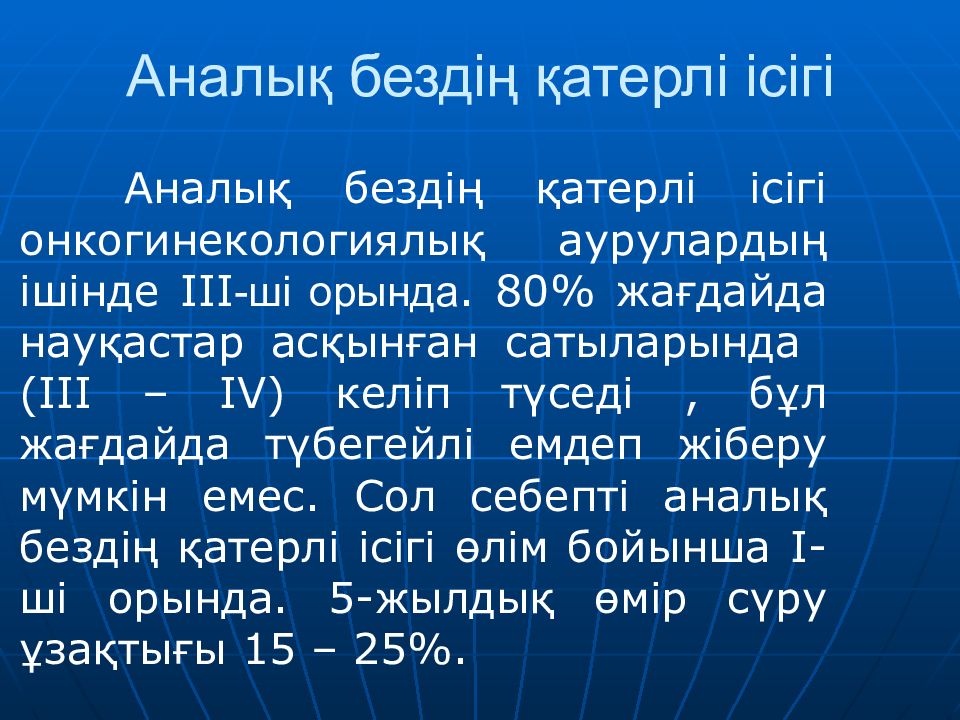 Аналық бездің қатерлі ісігі

Аналық бездің қатерлі ісігі онкогинекологиялық аурулардың ішінде III-ші орында. 80% жағдайда науқастар асқынған сатыларында (III – IV) келіп түседі , бұл жағдайда түбегейлі емдеп жіберу мүмкін емес. Сол себепті аналық бездің қатерлі ісігі өлім бойынша I-ші орында. 5-жылдық өмір сүру ұзақтығы 15 – 25%.